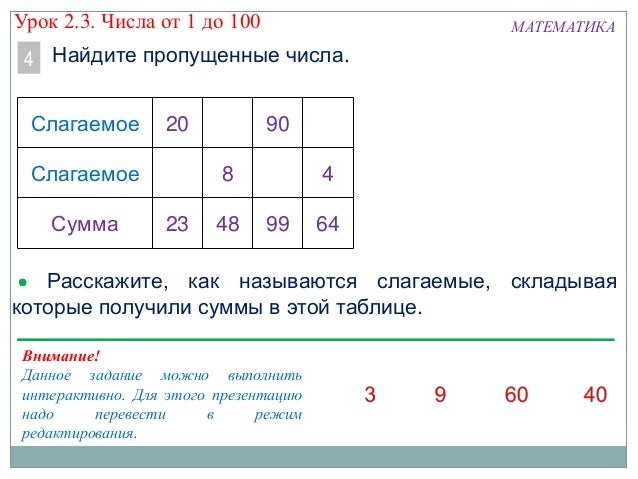 Урок 2.3. Числа от 1 до 100

МАТЕМАТИКА

4 Найдите пропущенные числа.

| Слагаемое | 20 |  | 90 |  |
|---|---|---|---|---|
| Слагаемое |  | 8 |  | 4 |
| Сумма | 23 | 48 | 99 | 64 |

• Расскажите, как называются слагаемые, складывая которые получили суммы в этой таблице.

Внимание!
Данное задание можно выполнить интерактивно. Для этого презентацию надо перевести в режим редактирования.

3 9 60 40